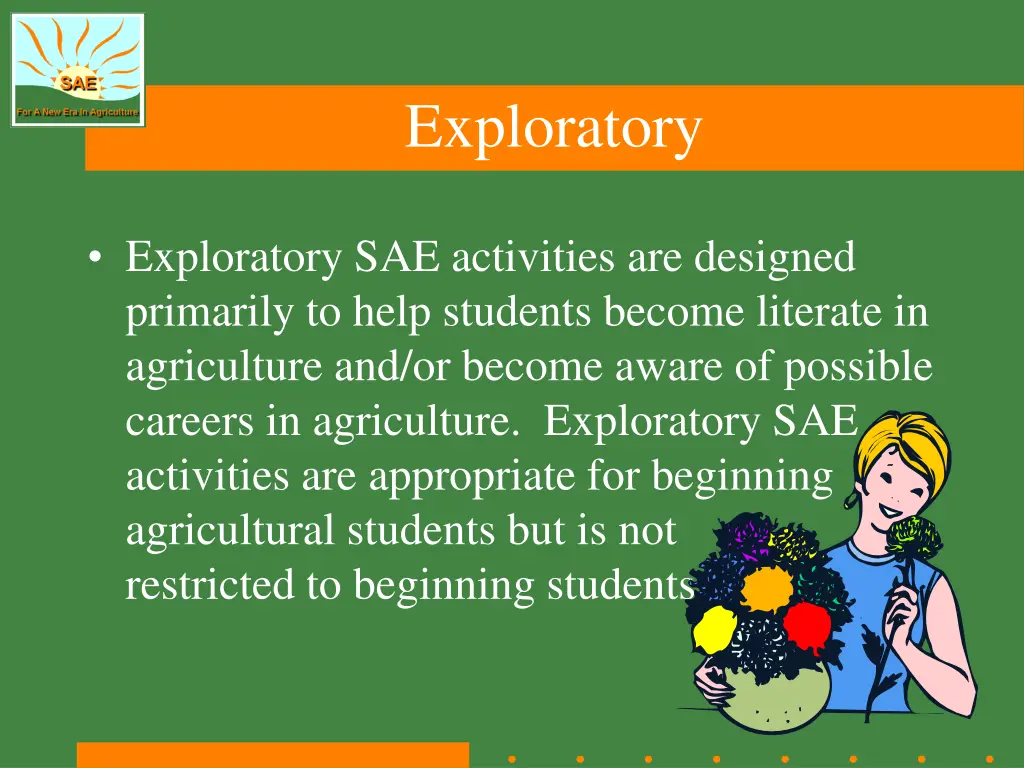 SAE
For A New Era In Agriculture

Exploratory

• Exploratory SAE activities are designed primarily to help students become literate in agriculture and/or become aware of possible careers in agriculture. Exploratory SAE activities are appropriate for beginning agricultural students but is not restricted to beginning students